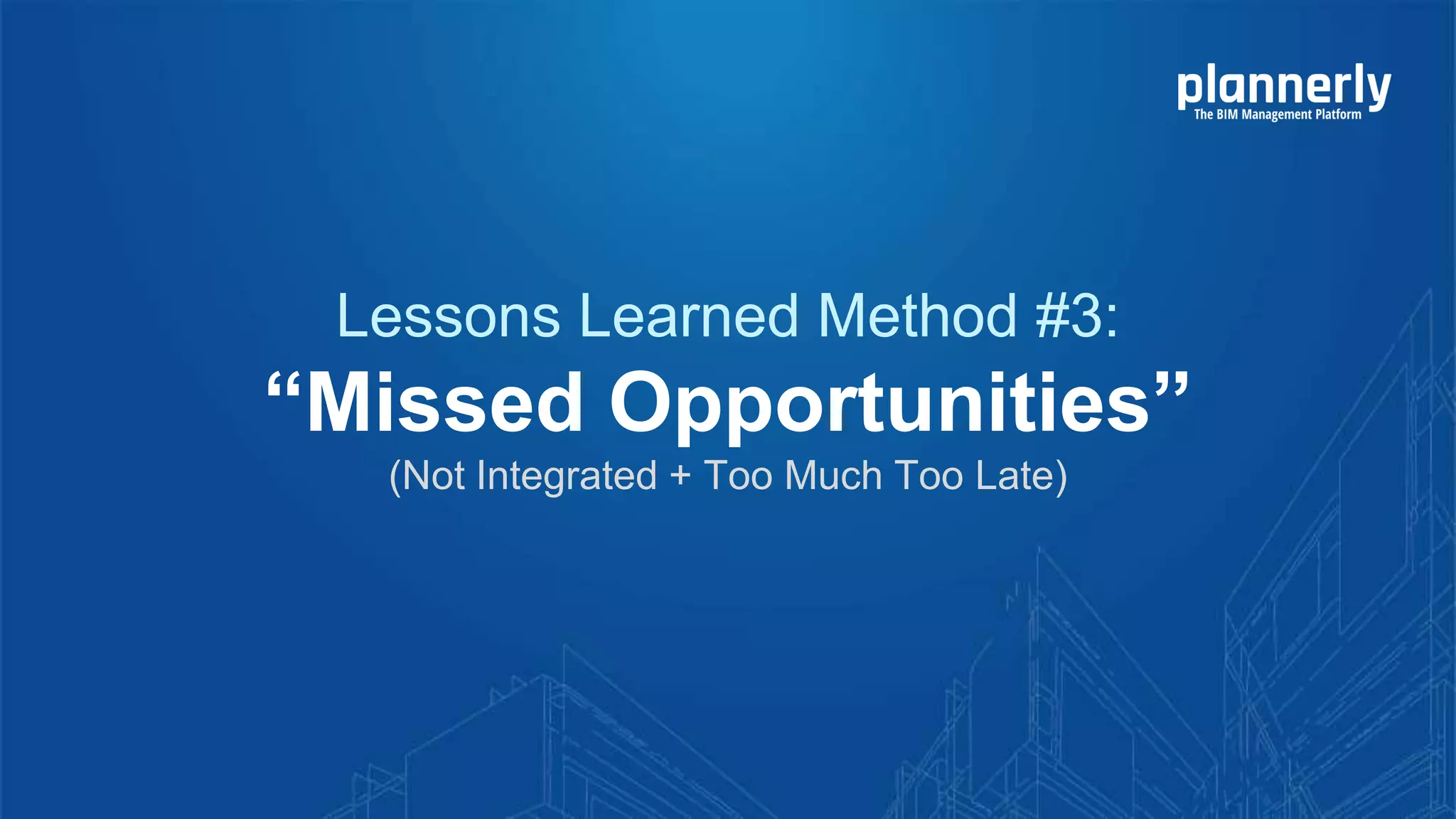 plannerly
The BIM Management Platform

Lessons Learned Method #3:
“Missed Opportunities”
(Not Integrated + Too Much Too Late)